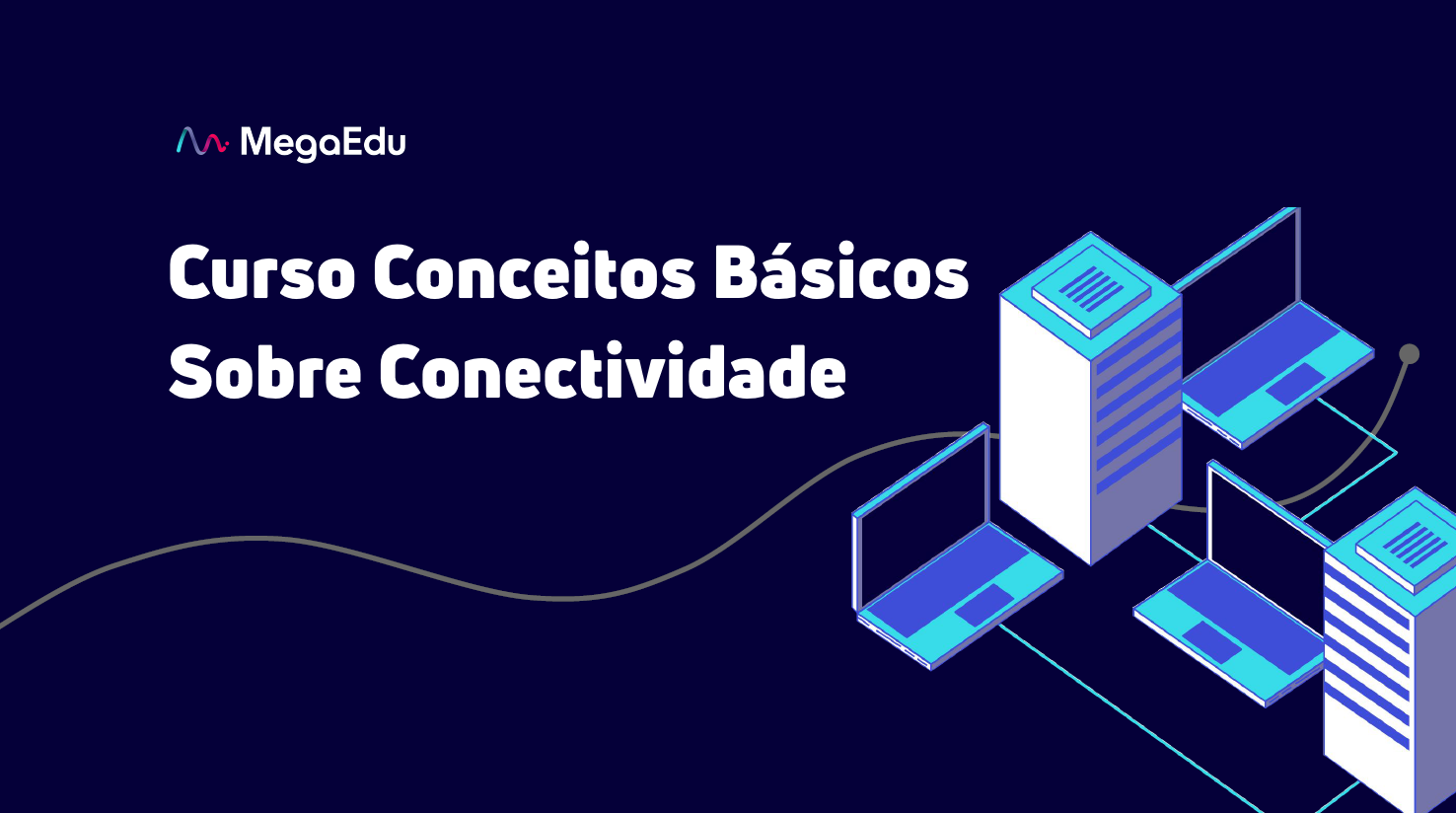 MegaEdu

Curso Conceitos Básicos Sobre Conectividade